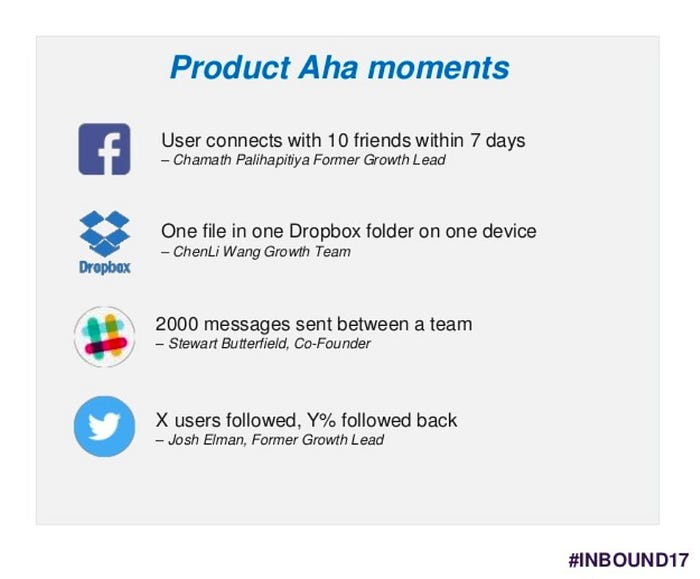 Product Aha moments

User connects with 10 friends within 7 days
– Chamath Palihapitiya Former Growth Lead

Dropbox

One file in one Dropbox folder on one device
– ChenLi Wang Growth Team

2000 messages sent between a team
– Stewart Butterfield, Co-Founder

X users followed, Y% followed back
– Josh Elman, Former Growth Lead

#INBOUND17